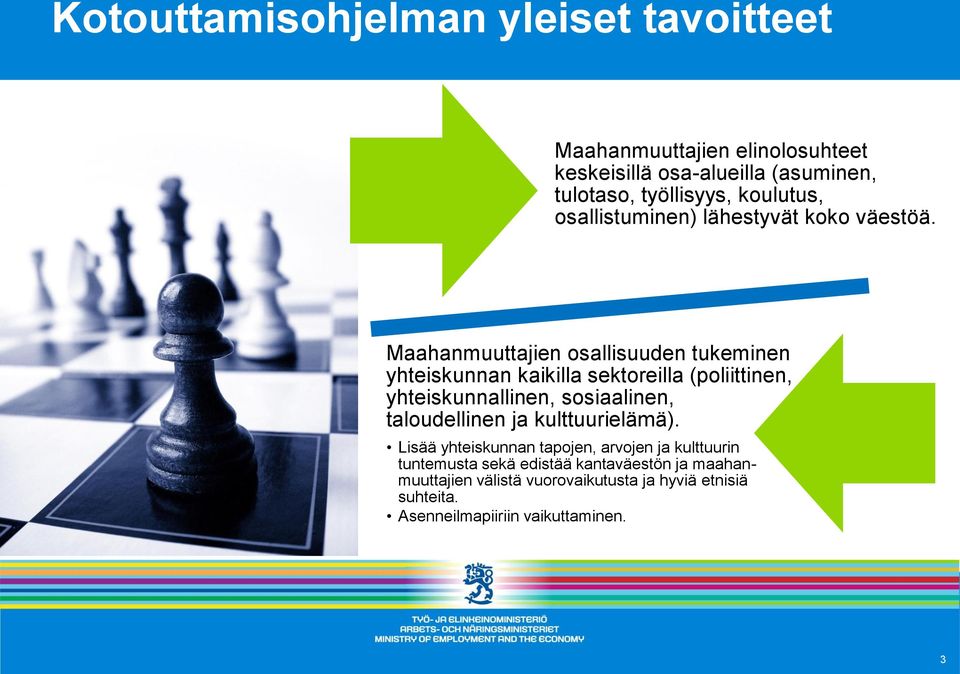 Kotouttamisohjelman yleiset tavoitteet

Maahanmuuttajien elinolosuhteet keskeisillä osa-alueilla (asuminen, tulotaso, työllisyys, koulutus, osallistuminen) lähestyvät koko väestöä.

Maahanmuuttajien osallisuuden tukeminen yhteiskunnan kaikilla sektoreilla (poliittinen, yhteiskunnallinen, sosiaalinen, taloudellinen ja kulttuurielämä).

• Lisää yhteiskunnan tapojen, arvojen ja kulttuurin tuntemusta sekä edistää kantaväestön ja maahanmuuttajien välistä vuorovaikutusta ja hyviä etnisiä suhteita.
• Asenneilmapiiriin vaikuttaminen.

TYÖ- JA ELINKEINOMINISTERIÖ
ARBETS- OCH NÄRINGSMINISTERIET
MINISTRY OF EMPLOYMENT AND THE ECONOMY

3